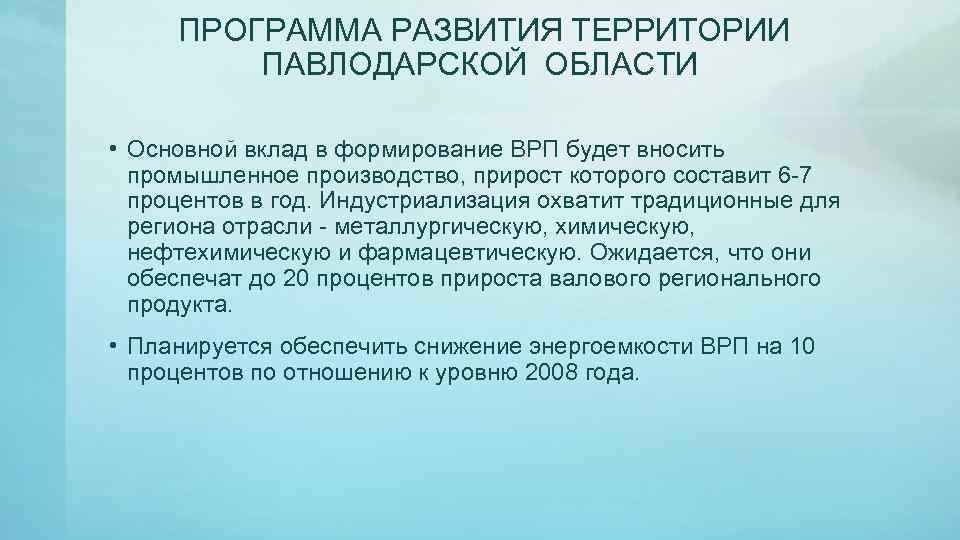 ПРОГРАММА РАЗВИТИЯ ТЕРРИТОРИИ ПАВЛОДАРСКОЙ ОБЛАСТИ

• Основной вклад в формирование ВРП будет вносить промышленное производство, прирост которого составит 6-7 процентов в год. Индустриализация охватит традиционные для региона отрасли - металлургическую, химическую, нефтехимическую и фармацевтическую. Ожидается, что они обеспечат до 20 процентов прироста валового регионального продукта.

• Планируется обеспечить снижение энергоемкости ВРП на 10 процентов по отношению к уровню 2008 года.